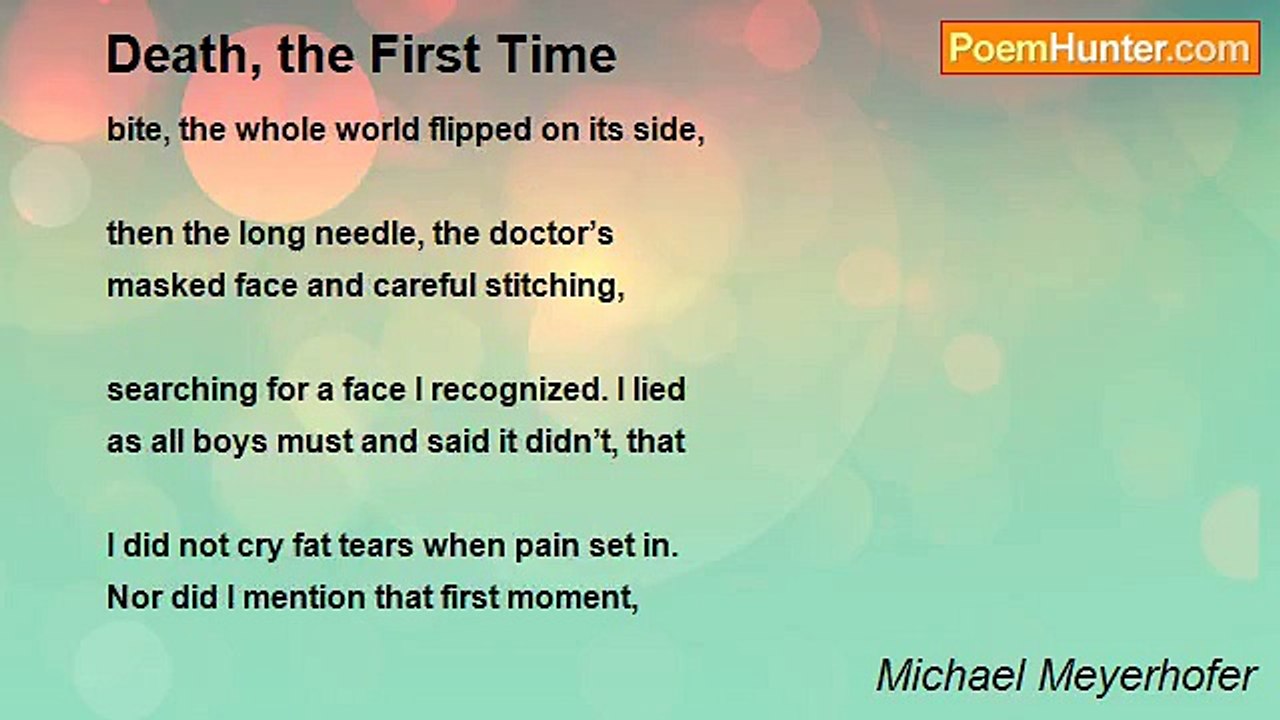 Death, the First Time

PoemHunter.com

bite, the whole world flipped on its side,

then the long needle, the doctor’s
masked face and careful stitching,

searching for a face I recognized. I lied
as all boys must and said it didn’t, that

I did not cry fat tears when pain set in.
Nor did I mention that first moment,

Michael Meyerhofer